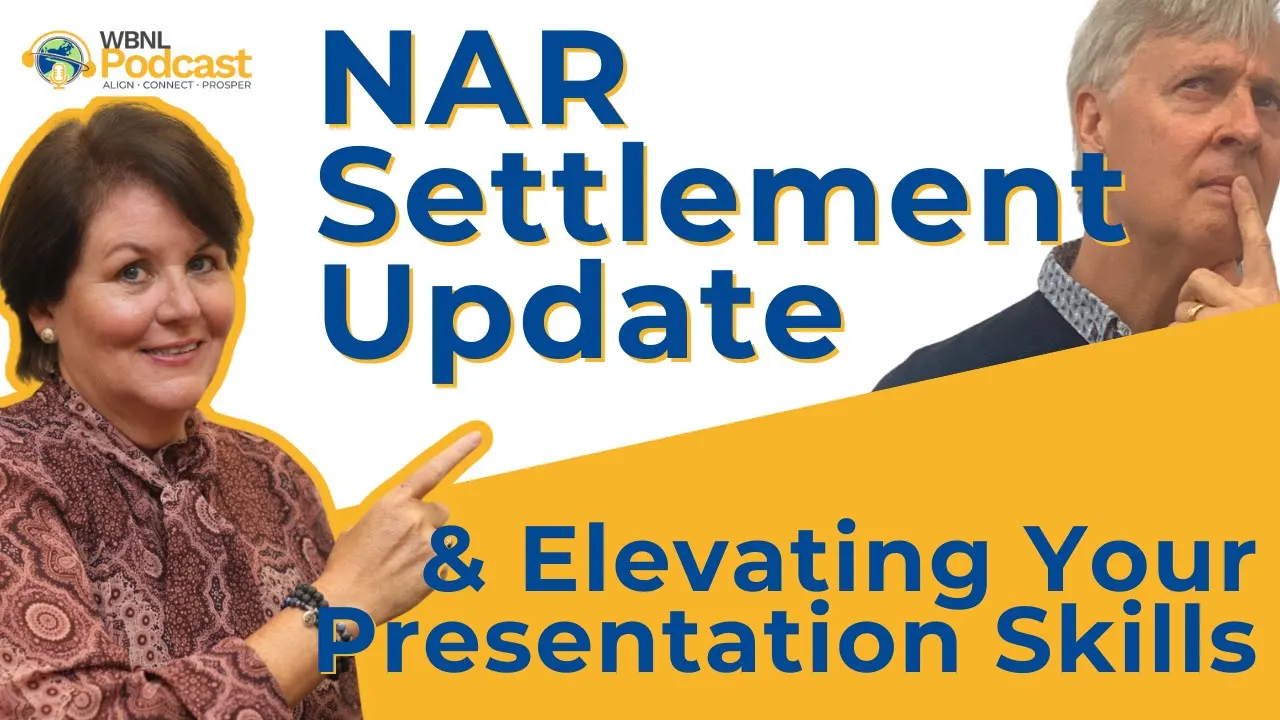 WBNL Podcast
ALIGN · CONNECT · PROSPER

NAR Settlement Update

& Elevating Your Presentation Skills